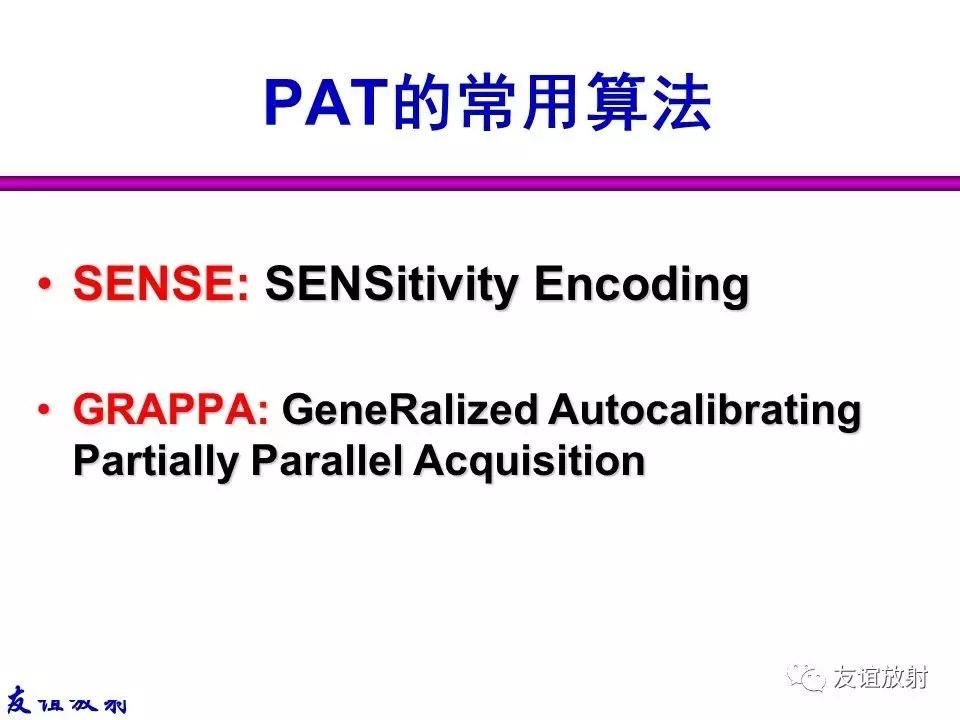 PAT的常用算法

• SENSE: SENSitivity Encoding

• GRAPPA: GeneRalized Autocalibrating Partially Parallel Acquisition

友谊放射

友谊放射